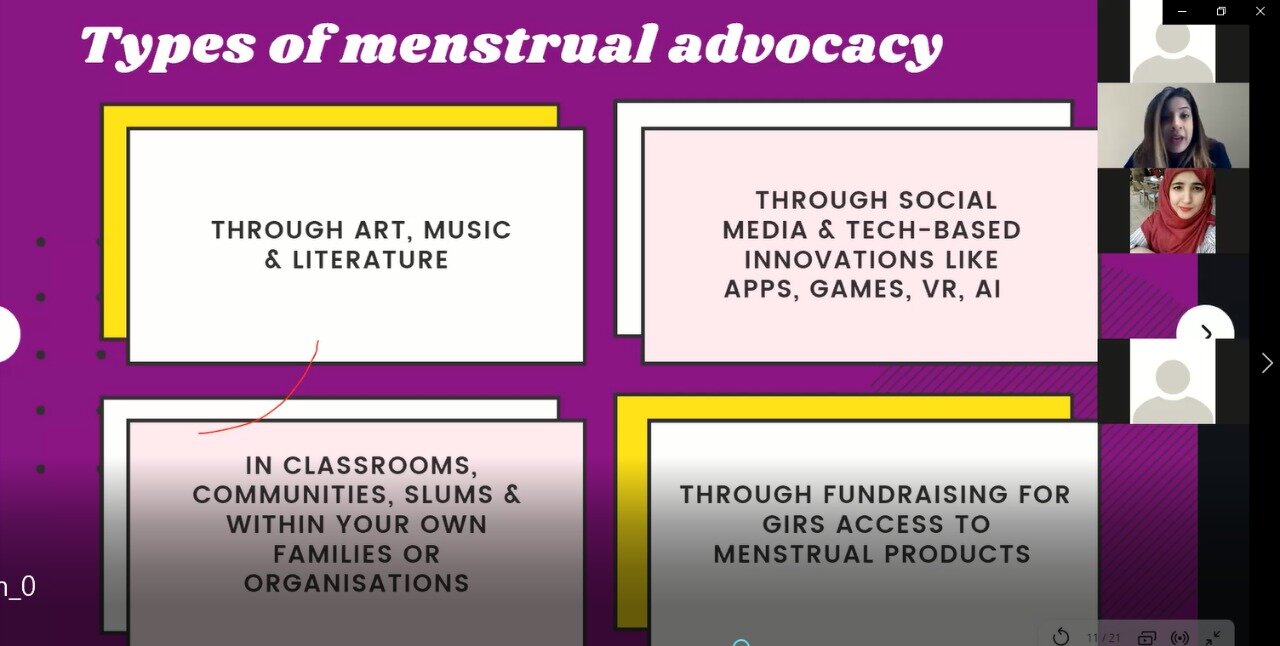 Types of menstrual advocacy

THROUGH ART, MUSIC & LITERATURE

THROUGH SOCIAL MEDIA & TECH-BASED INNOVATIONS LIKE APPS, GAMES, VR, AI

IN CLASSROOMS, COMMUNITIES, SLUMS & WITHIN YOUR OWN FAMILIES OR ORGANISATIONS

THROUGH FUNDRAISING FOR GIRS ACCESS TO MENSTRUAL PRODUCTS

n_0

11 / 21